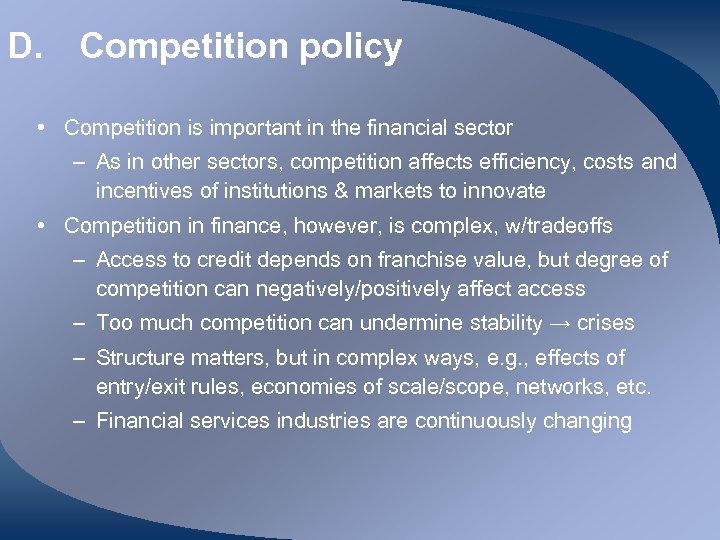 D. Competition policy

• Competition is important in the financial sector
– As in other sectors, competition affects efficiency, costs and incentives of institutions & markets to innovate
• Competition in finance, however, is complex, w/tradeoffs
– Access to credit depends on franchise value, but degree of competition can negatively/positively affect access
– Too much competition can undermine stability → crises
– Structure matters, but in complex ways, e.g., effects of entry/exit rules, economies of scale/scope, networks, etc.
– Financial services industries are continuously changing